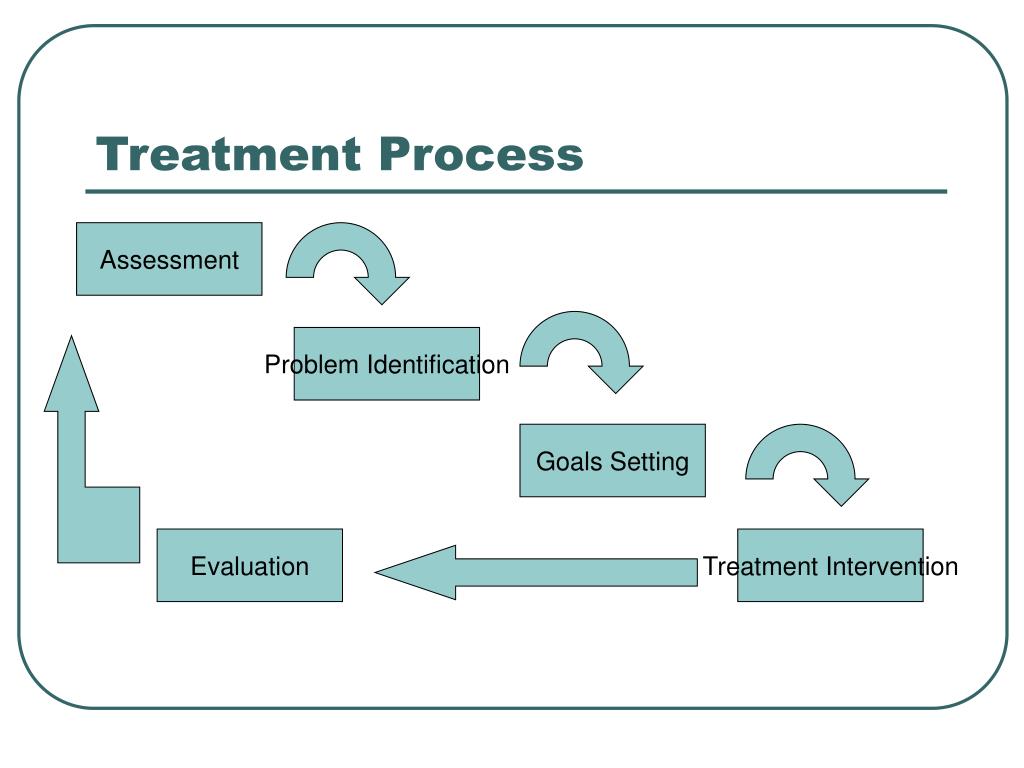 Treatment Process

Assessment

Problem Identification

Goals Setting

Treatment Intervention

Evaluation